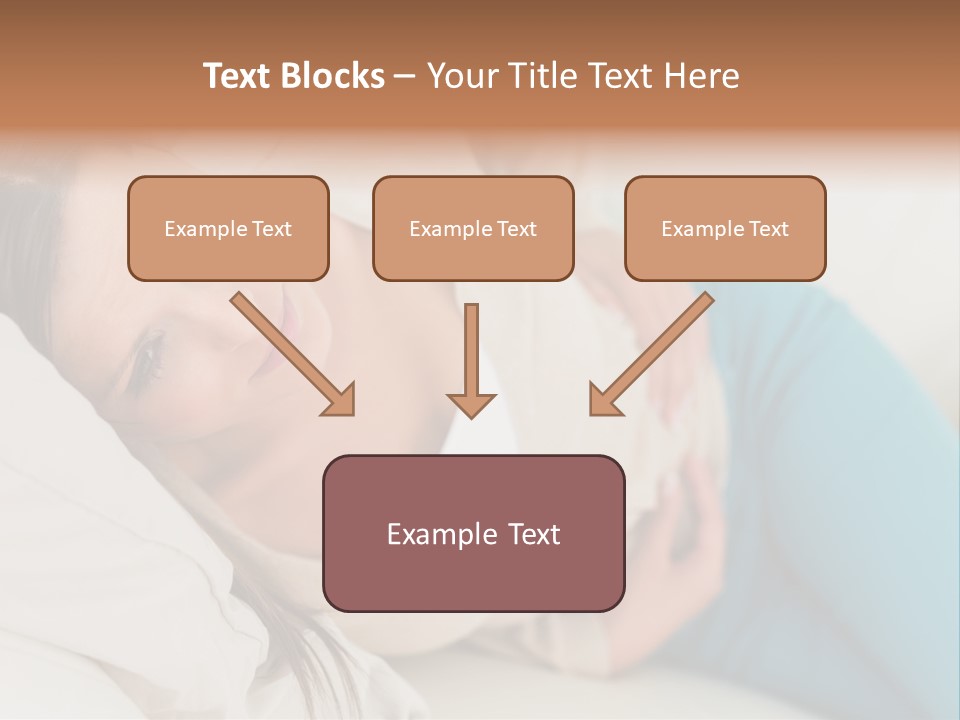 Text Blocks – Your Title Text Here

Example Text

Example Text

Example Text

Example Text